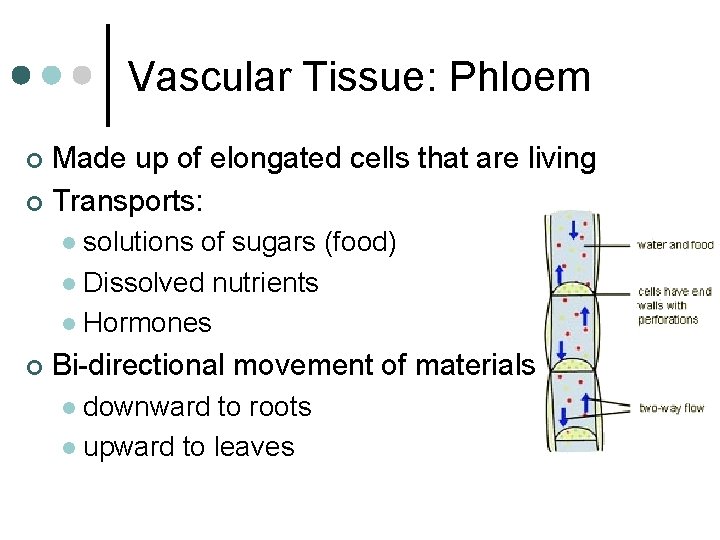 Vascular Tissue: Phloem

Made up of elongated cells that are living

Transports:

solutions of sugars (food)

Dissolved nutrients

Hormones

Bi-directional movement of materials

downward to roots

upward to leaves

water and food

cells have end walls with perforations

two-way flow